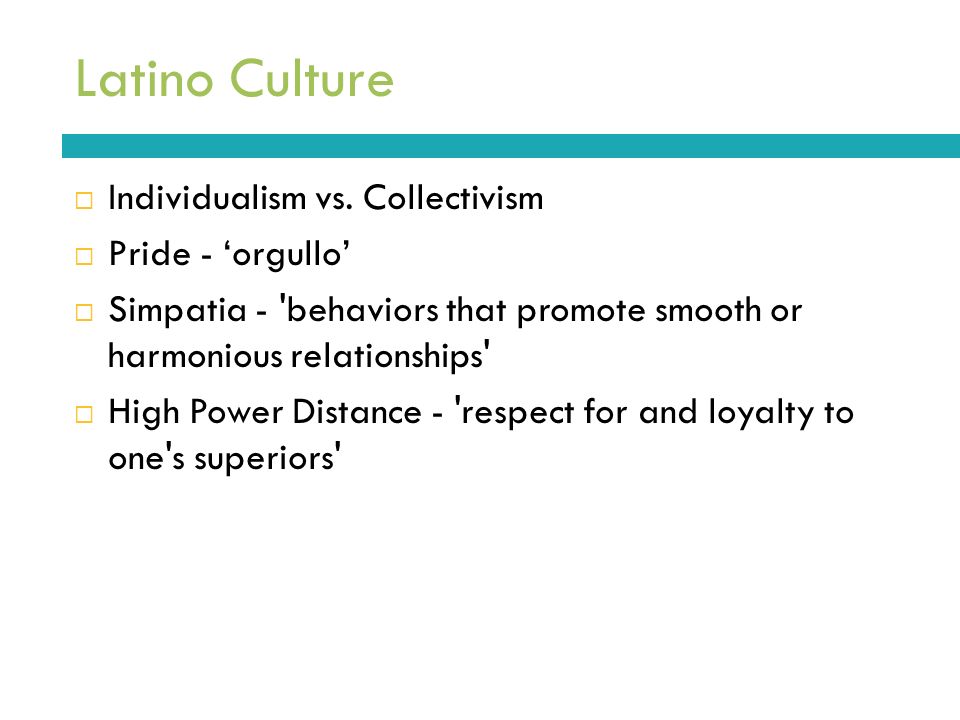 Latino Culture

□ Individualism vs. Collectivism
□ Pride - ‘orgullo’
□ Simpatia - 'behaviors that promote smooth or harmonious relationships'
□ High Power Distance - 'respect for and loyalty to one's superiors'